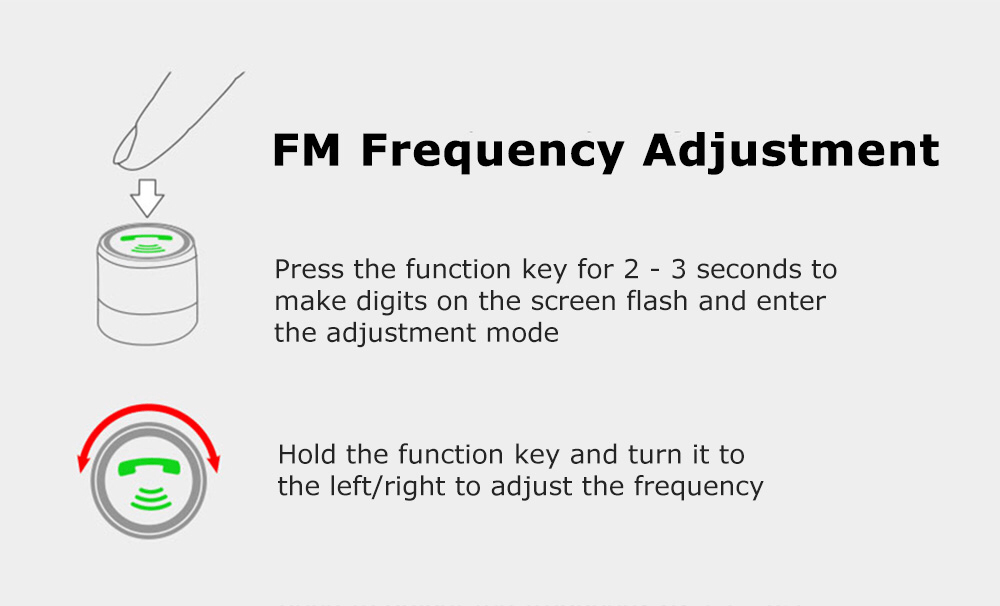 FM Frequency Adjustment

Press the function key for 2 - 3 seconds to make digits on the screen flash and enter the adjustment mode

Hold the function key and turn it to the left/right to adjust the frequency